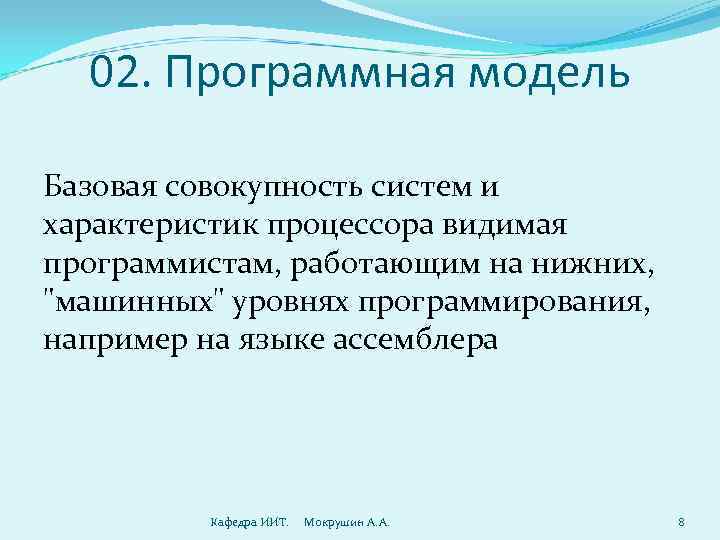 02. Программная модель

Базовая совокупность систем и характеристик процессора видимая программистам, работающим на нижних, "машинных" уровнях программирования, например на языке ассемблера

Кафедра ИИТ. Мокрушин А.А.

8